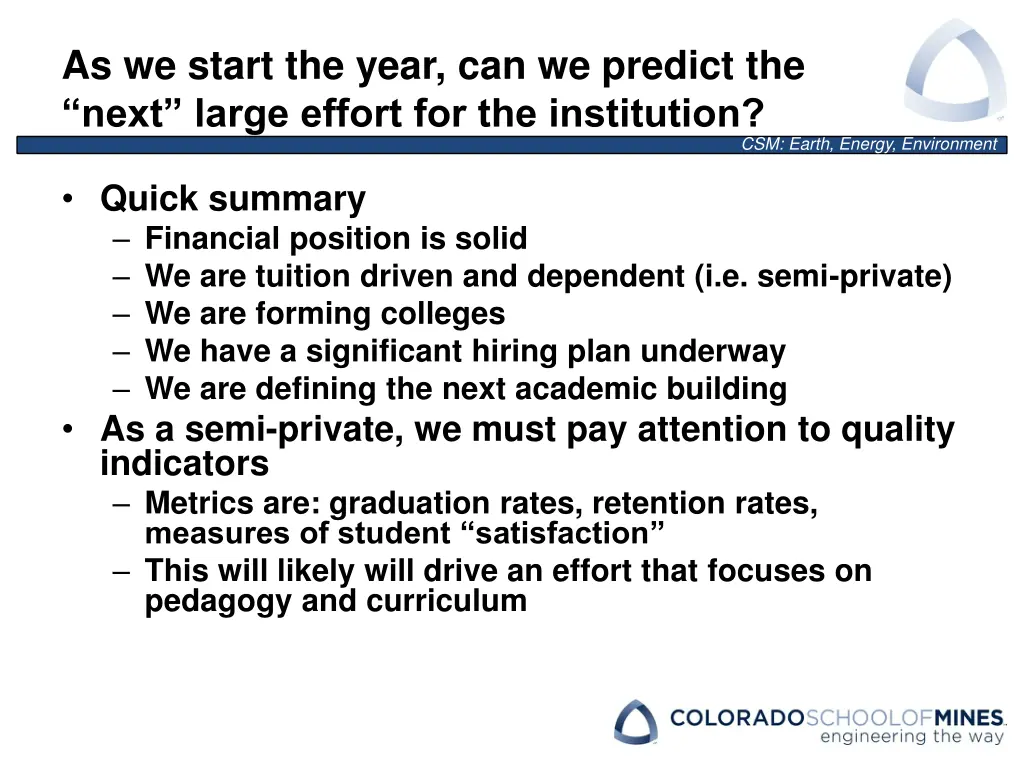 As we start the year, can we predict the “next” large effort for the institution?

CSM: Earth, Energy, Environment

• Quick summary
– Financial position is solid
– We are tuition driven and dependent (i.e. semi-private)
– We are forming colleges
– We have a significant hiring plan underway
– We are defining the next academic building
• As a semi-private, we must pay attention to quality indicators
– Metrics are: graduation rates, retention rates, measures of student “satisfaction”
– This will likely will drive an effort that focuses on pedagogy and curriculum

COLORADOSCHOOLOFMINES.
engineering the way